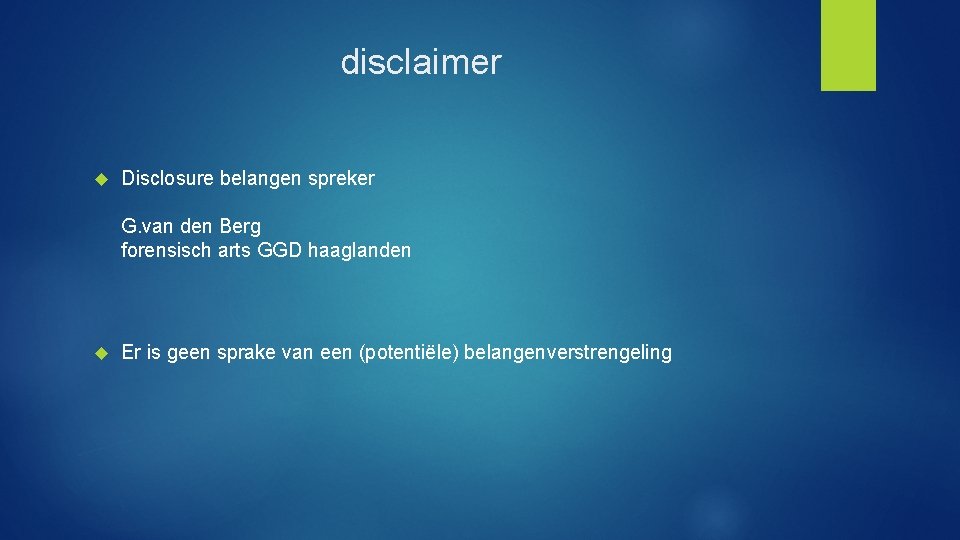 disclaimer

Disclosure belangen spreker

G.van den Berg
forensisch arts GGD haaglanden

Er is geen sprake van een (potentiële) belangenverstrengeling